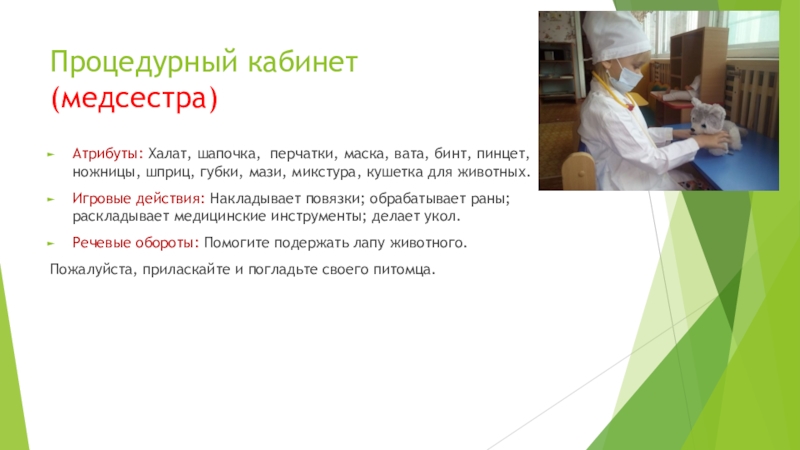 Процедурный кабинет (медсестра)

Атрибуты: Халат, шапочка, перчатки, маска, вата, бинт, пинцет, ножницы, шприц, губки, мази, микстура, кушетка для животных.

Игровые действия: Накладывает повязки; обрабатывает раны; раскладывает медицинские инструменты; делает укол.

Речевые обороты: Помогите подержать лапу животного.

Пожалуйста, приласкайте и погладьте своего питомца.